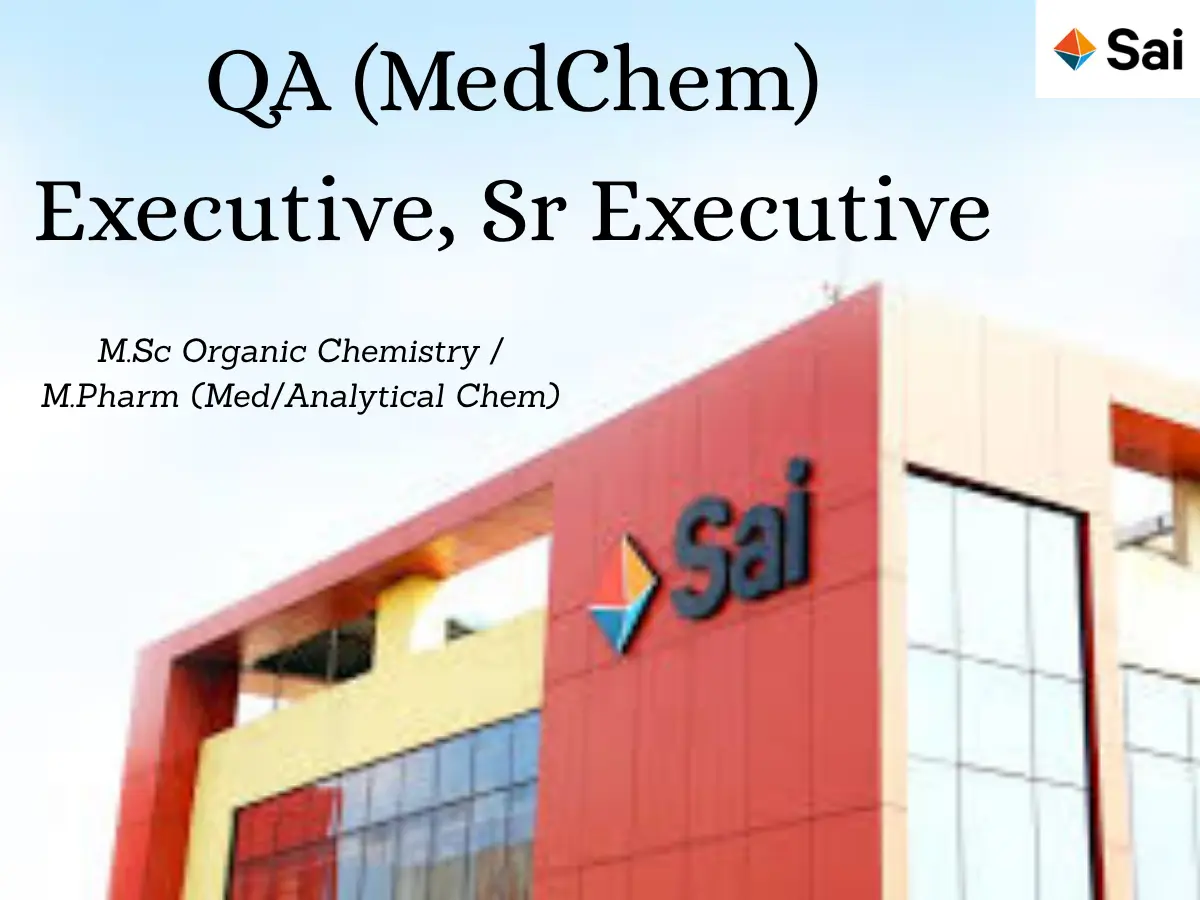 Sai

QA (MedChem)

Executive, Sr Executive

M.Sc Organic Chemistry / M.Pharm (Med/Analytical Chem)

Sai